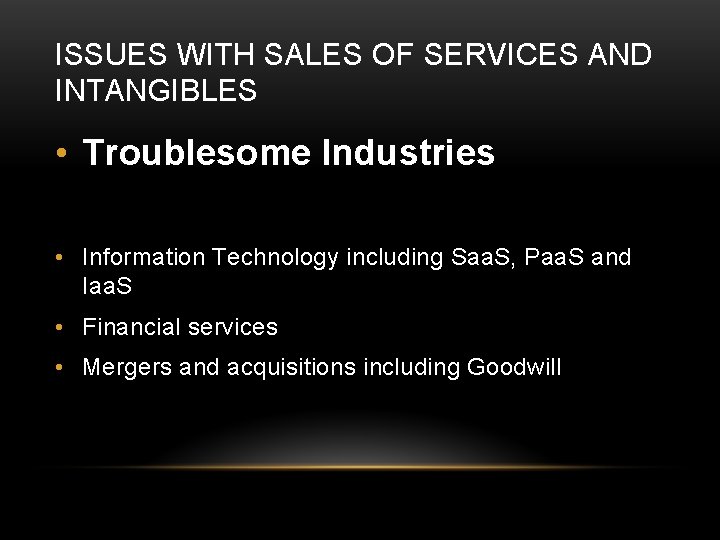 ISSUES WITH SALES OF SERVICES AND INTANGIBLES

• Troublesome Industries

• Information Technology including SaaS, PaaS and IaaS
• Financial services
• Mergers and acquisitions including Goodwill